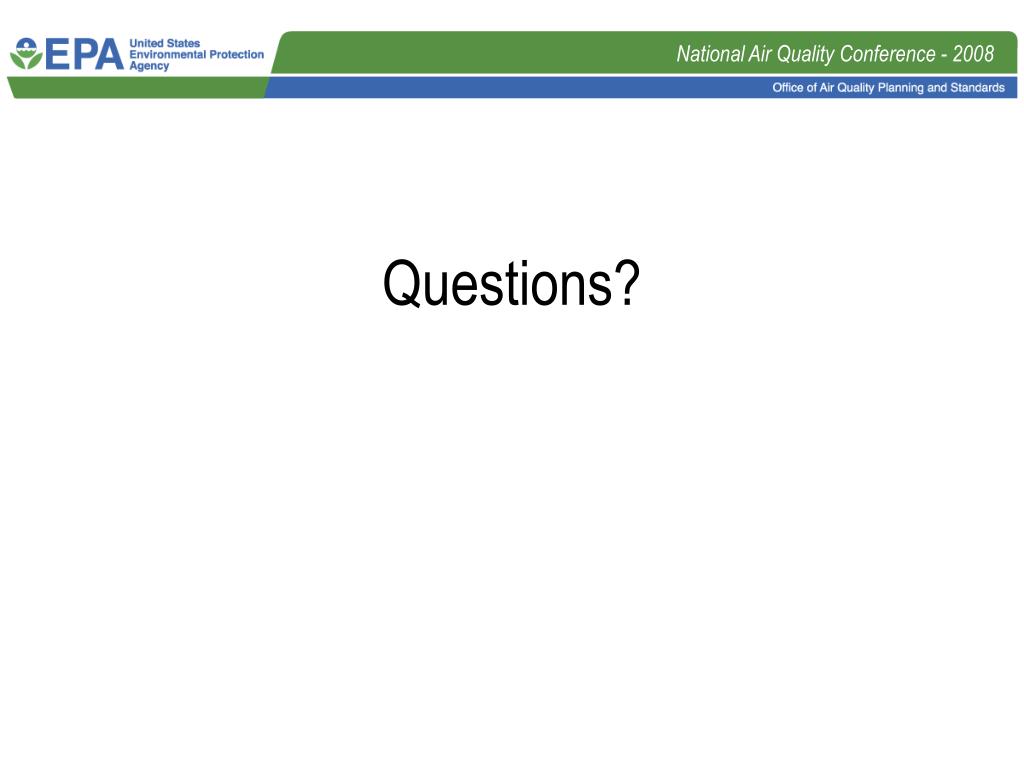 EPA United States Environmental Protection Agency

National Air Quality Conference - 2008

Office of Air Quality Planning and Standards

Questions?